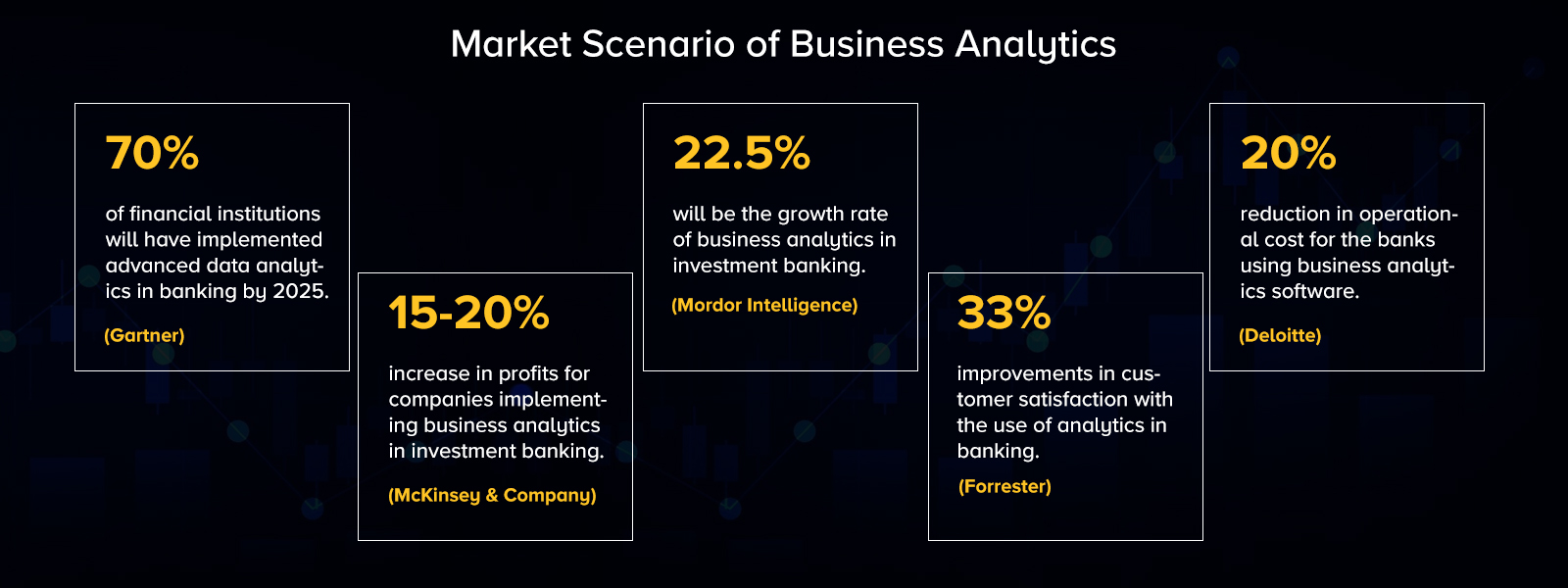 Market Scenario of Business Analytics

70%

of financial institutions will have implemented advanced data analytics in banking by 2025.

(Gartner)

15-20%

increase in profits for companies implementing business analytics in investment banking.

(McKinsey & Company)

22.5%

will be the growth rate of business analytics in investment banking.

(Mordor Intelligence)

33%

improvements in customer satisfaction with the use of analytics in banking.

(Forrester)

20%

reduction in operational cost for the banks using business analytics software.

(Deloitte)